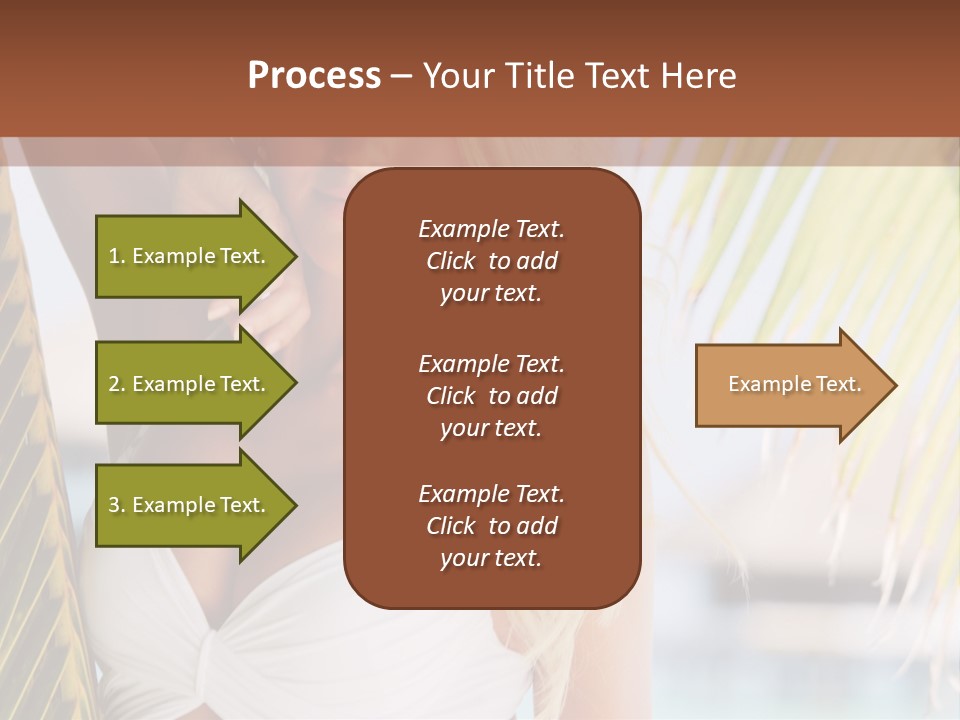 Process – Your Title Text Here

1. Example Text.

2. Example Text.

3. Example Text.

Example Text. Click to add your text.

Example Text. Click to add your text.

Example Text. Click to add your text.

Example Text.